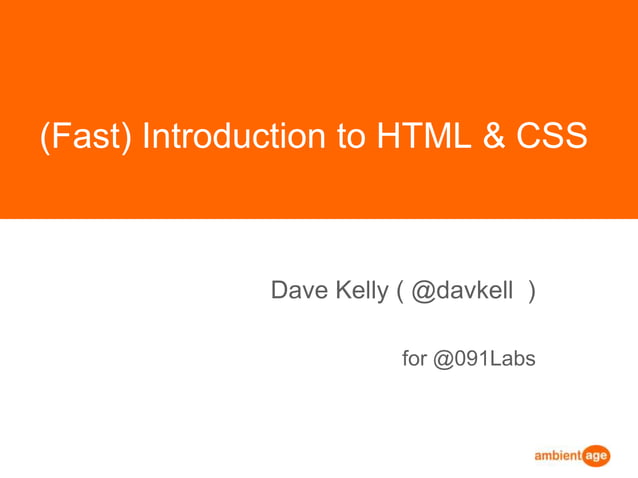 (Fast) Introduction to HTML & CSS

Dave Kelly ( @davkell )

for @091Labs

ambient age